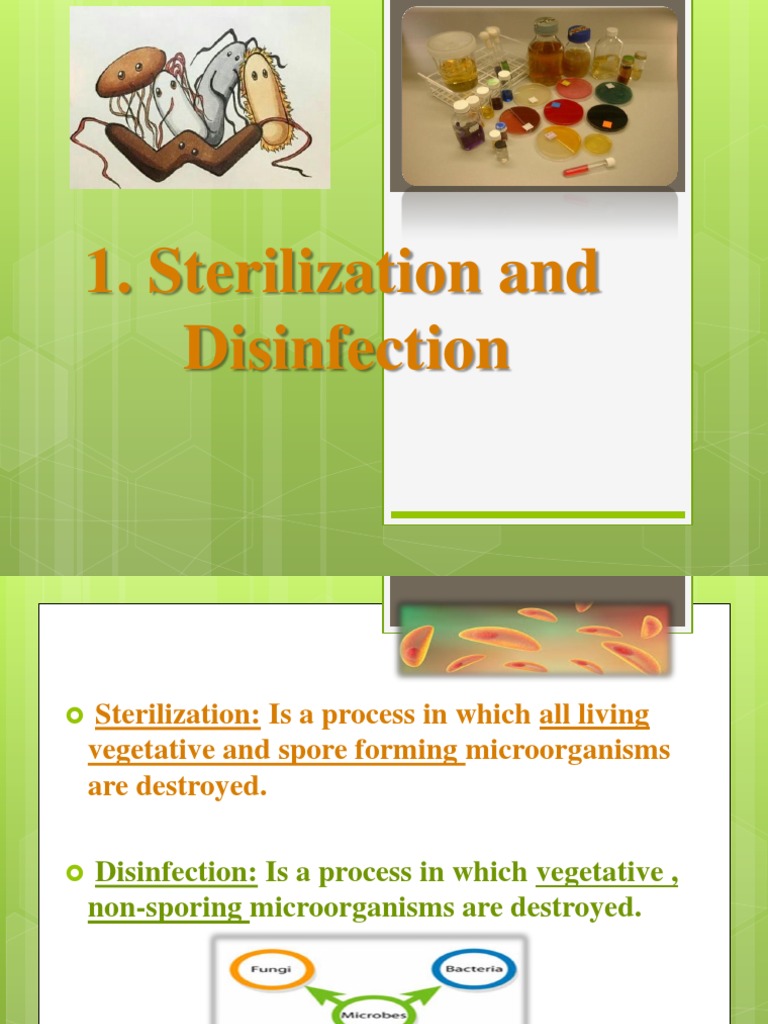 1. Sterilization and Disinfection

Sterilization: Is a process in which all living vegetative and spore forming microorganisms are destroyed.

Disinfection: Is a process in which vegetative , non-sporing microorganisms are destroyed.

Fungi

Bacteria

Microbes